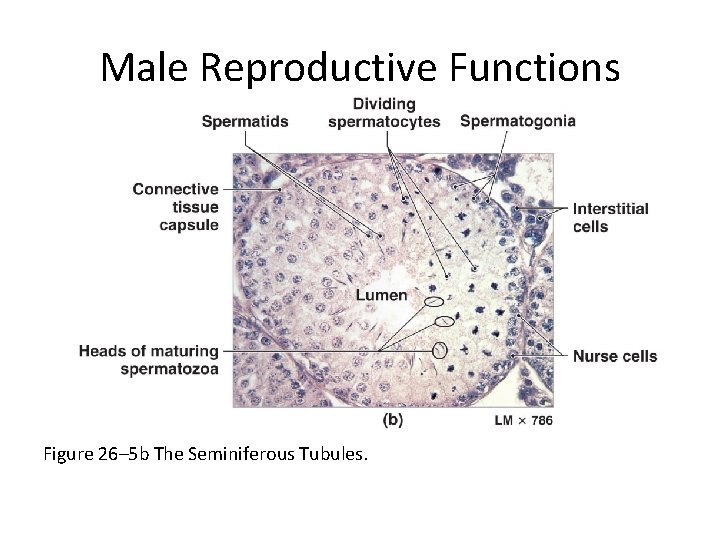 Male Reproductive Functions

Spermatids

Dividing spermatocytes

Spermatogonia

Connective tissue capsule

Interstitial cells

Lumen

Heads of maturing spermatozoa

Nurse cells

(b)

LM × 786

Figure 26–5b The Seminiferous Tubules.